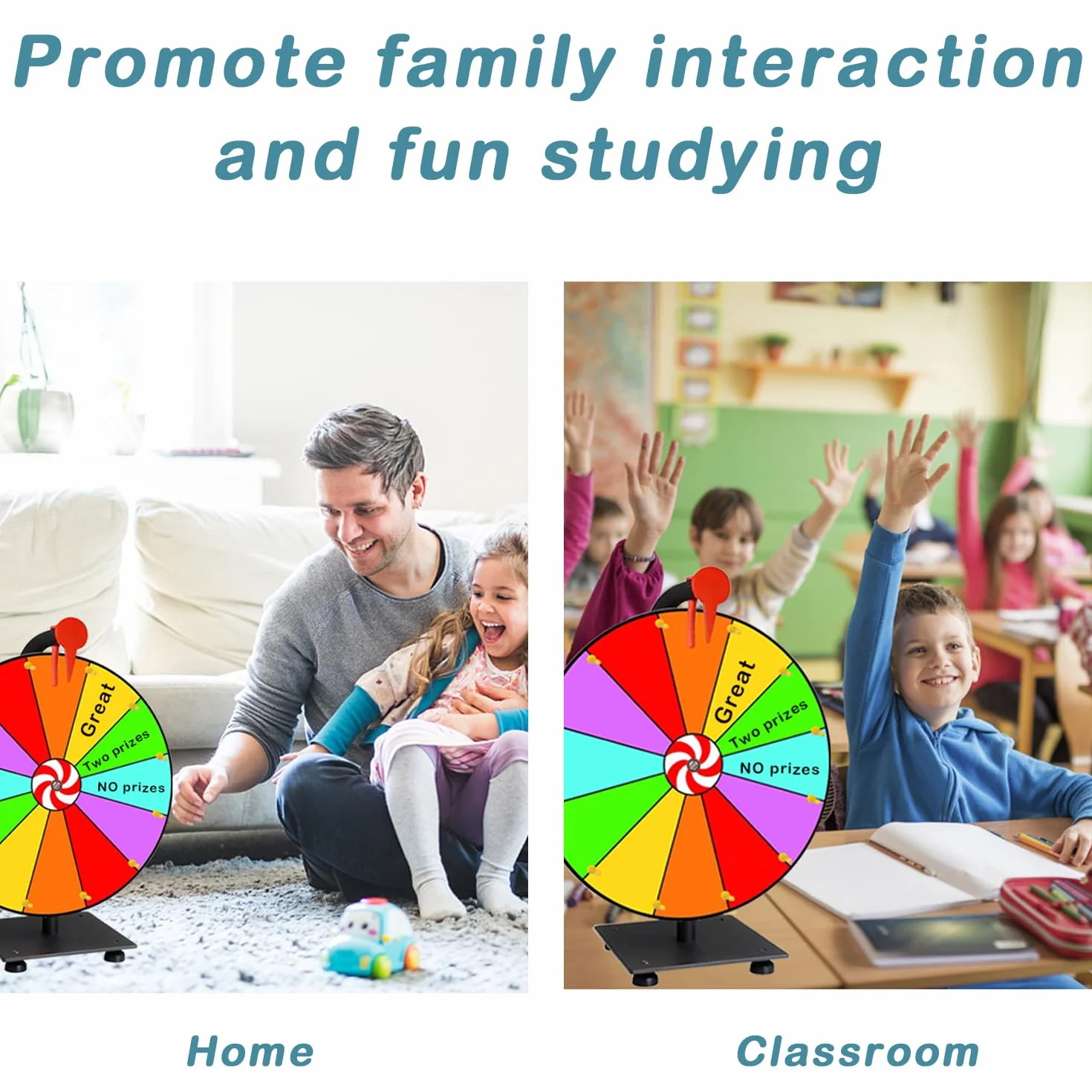 Promote family interaction and fun studying

Great
Two prizes
NO prizes

Great
Two prizes
NO prizes

Home

Classroom